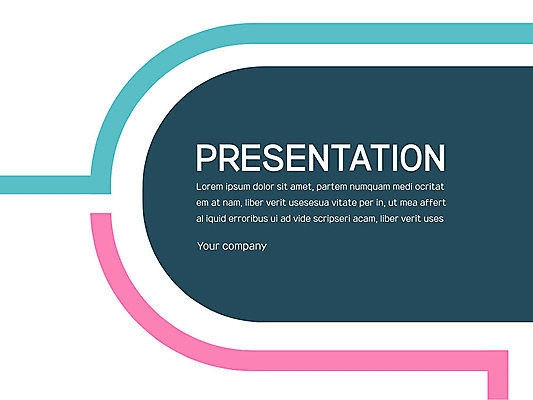 PRESENTATION

Lorem ipsum dolor sit amet, partem numquam medi ocritat em at nam, liber verit usesesua vitate per in, ut mea affert al iquid erroribus ui ad vide scripseri acam, liber verit uses

Your company